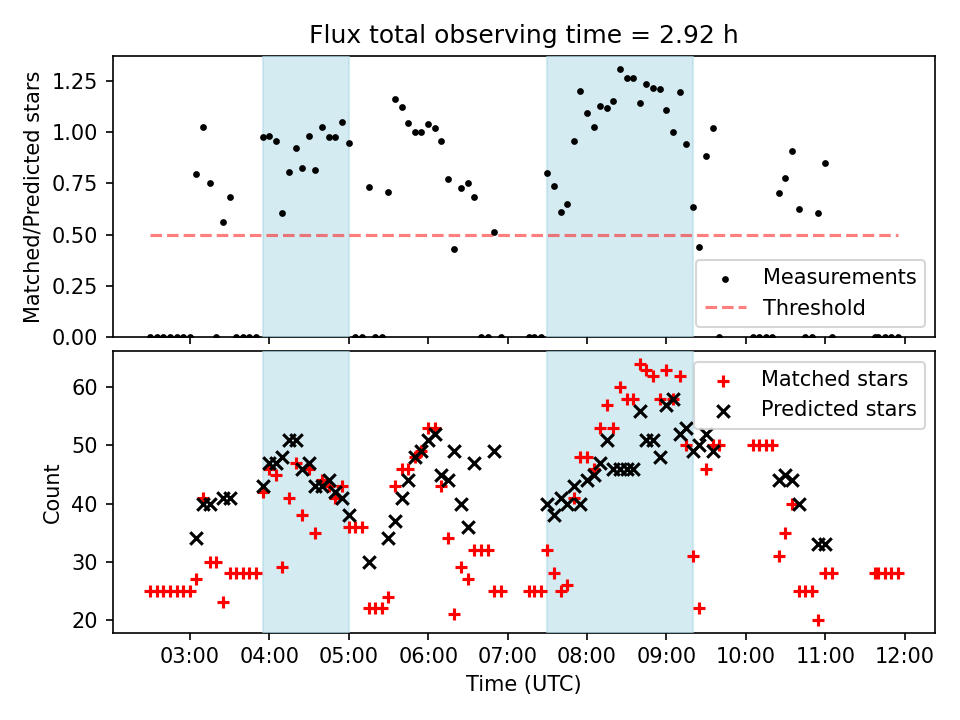 Flux total observing time = 2.92 h

Matched/Predicted stars

1.25
1.00
0.75
0.50
0.25
0.00

Measurements
Threshold

Count

60
50
40
30
20

Matched stars
Predicted stars

03:00 04:00 05:00 06:00 07:00 08:00 09:00 10:00 11:00 12:00

Time (UTC)